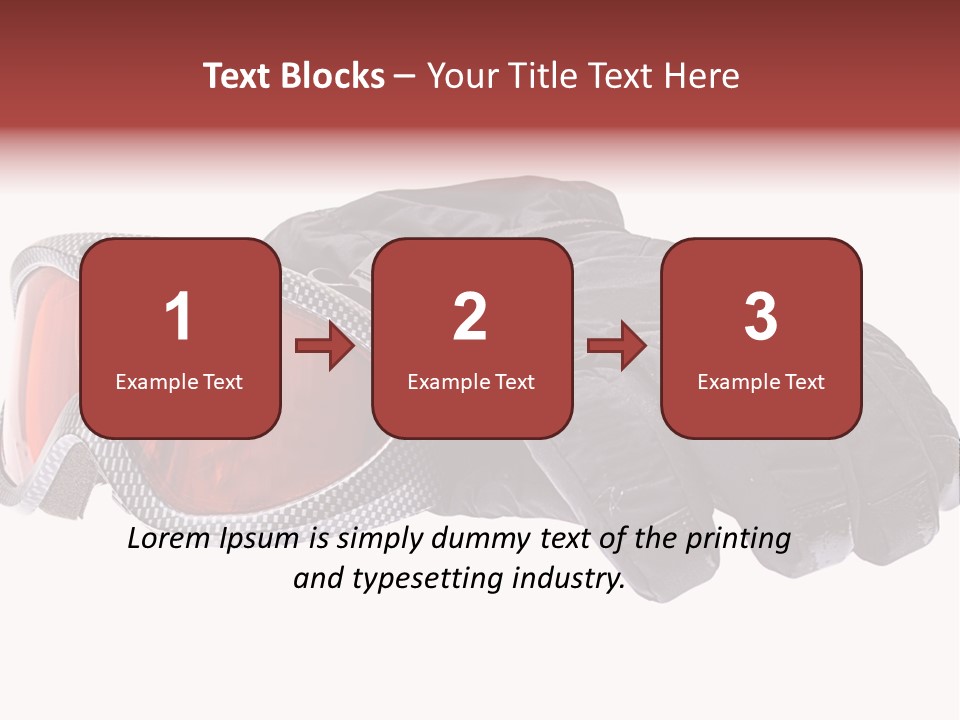 Text Blocks – Your Title Text Here

1
Example Text

2
Example Text

3
Example Text

Lorem Ipsum is simply dummy text of the printing and typesetting industry.